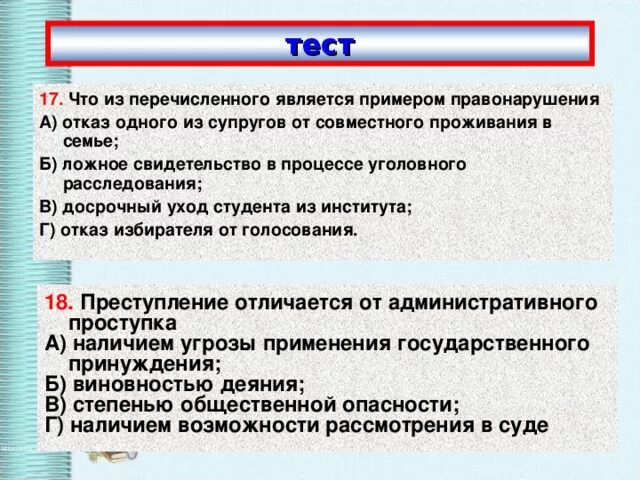 тест

17. Что из перечисленного является примером правонарушения
А) отказ одного из супругов от совместного проживания в семье;
Б) ложное свидетельство в процессе уголовного расследования;
В) досрочный уход студента из института;
Г) отказ избирателя от голосования.

18. Преступление отличается от административного проступка
А) наличием угрозы применения государственного принуждения;
Б) виновностью деяния;
В) степенью общественной опасности;
Г) наличием возможности рассмотрения в суде